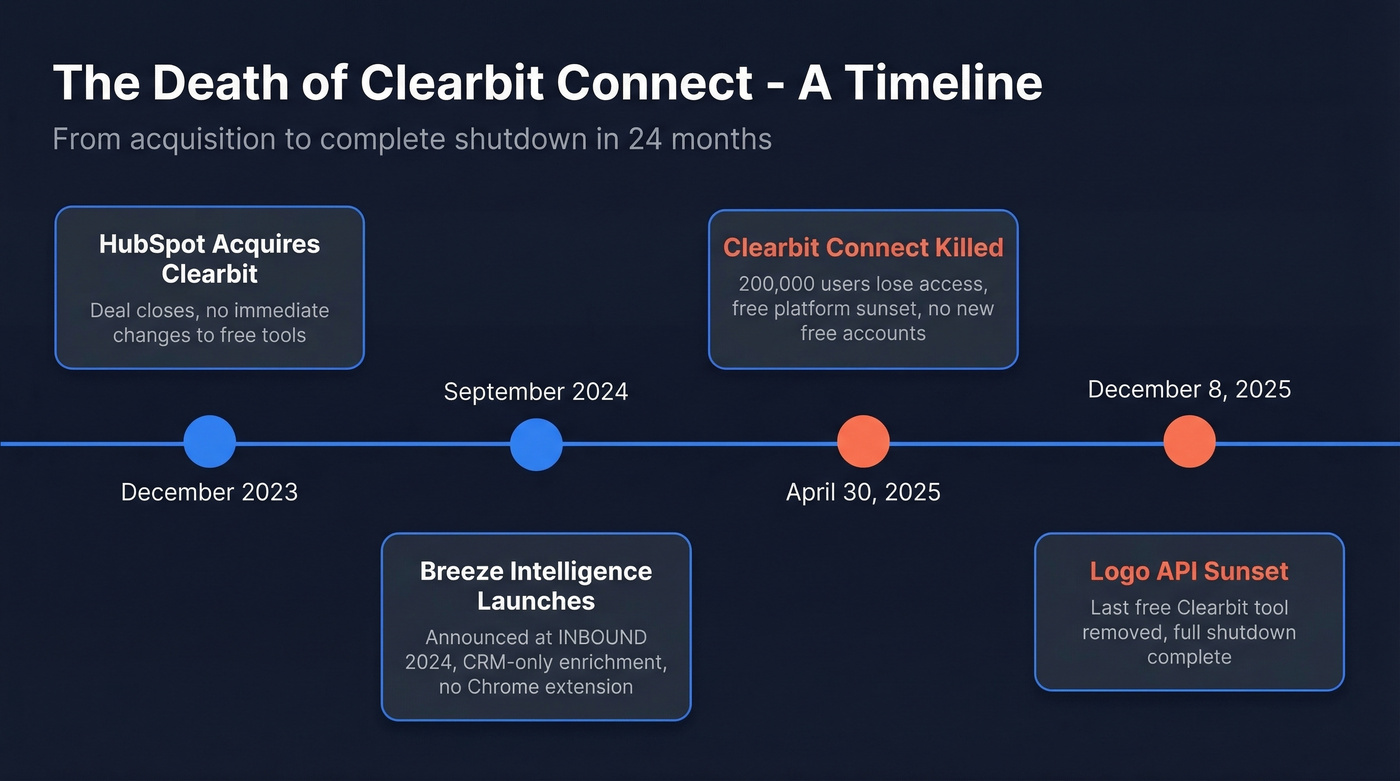 The Death of Clearbit Connect - A Timeline

From acquisition to complete shutdown in 24 months

HubSpot Acquires Clearbit

Deal closes, no immediate changes to free tools

December 2023

September 2024

Breeze Intelligence Launches

Announced at INBOUND 2024, CRM-only enrichment, no Chrome extension

Clearbit Connect Killed

200,000 users lose access, free platform sunset, no new free accounts

April 30, 2025

December 8, 2025

Logo API Sunset

Last free Clearbit tool removed, full shutdown complete